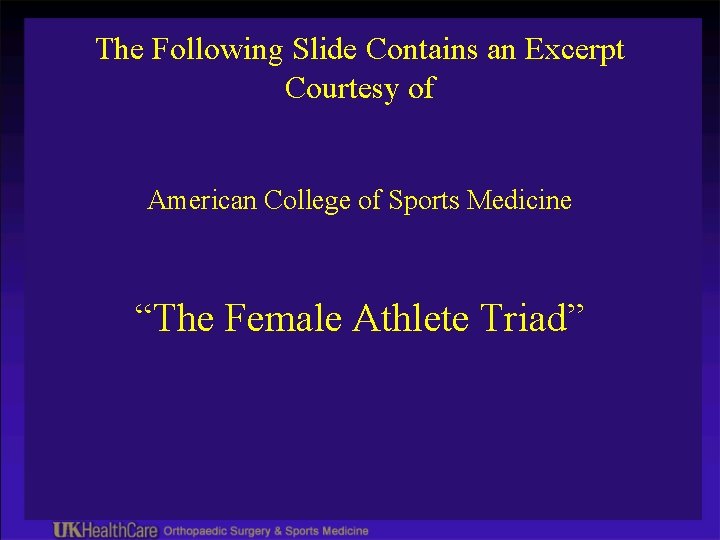 The Following Slide Contains an Excerpt Courtesy of

American College of Sports Medicine

“The Female Athlete Triad”

UKHealthCare Orthopaedic Surgery & Sports Medicine